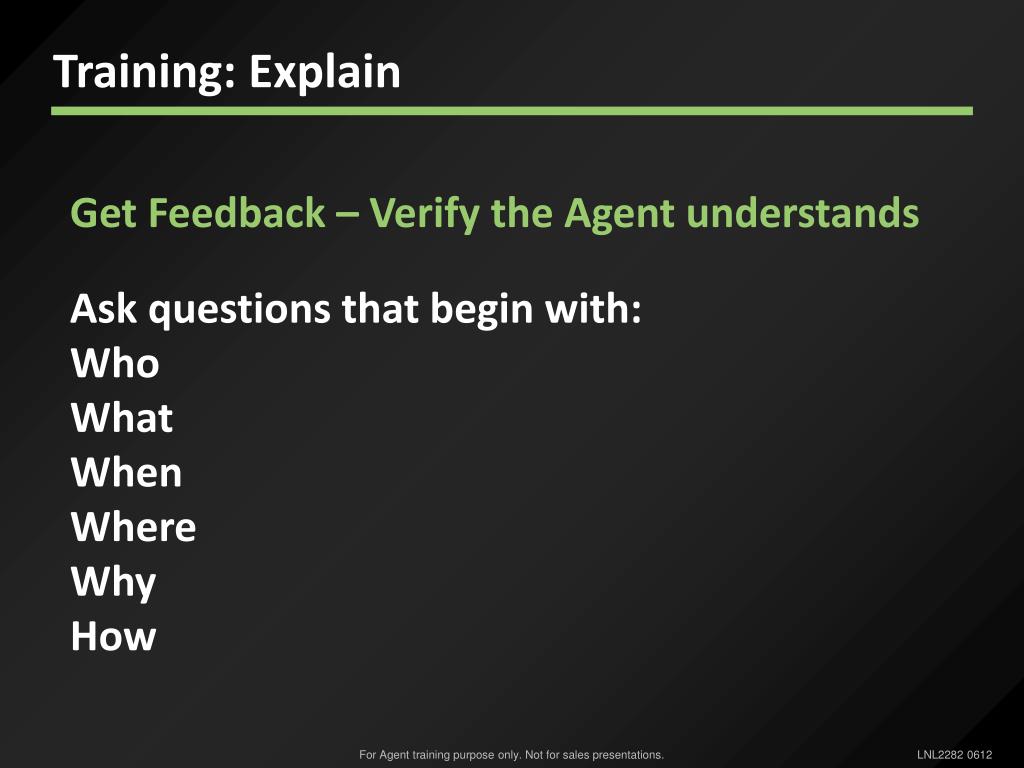 Training: Explain

Get Feedback – Verify the Agent understands

Ask questions that begin with:
Who
What
When
Where
Why
How

For Agent training purpose only. Not for sales presentations.

LNL2282 0612